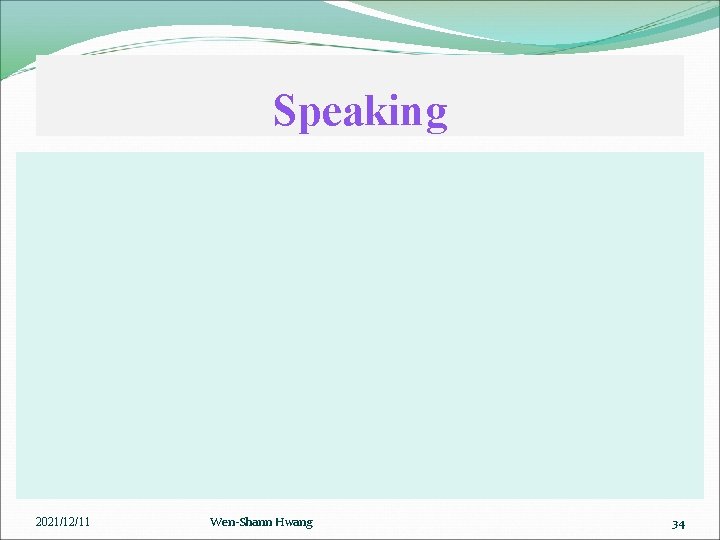 Speaking

2021/12/11

Wen-Shann Hwang

34